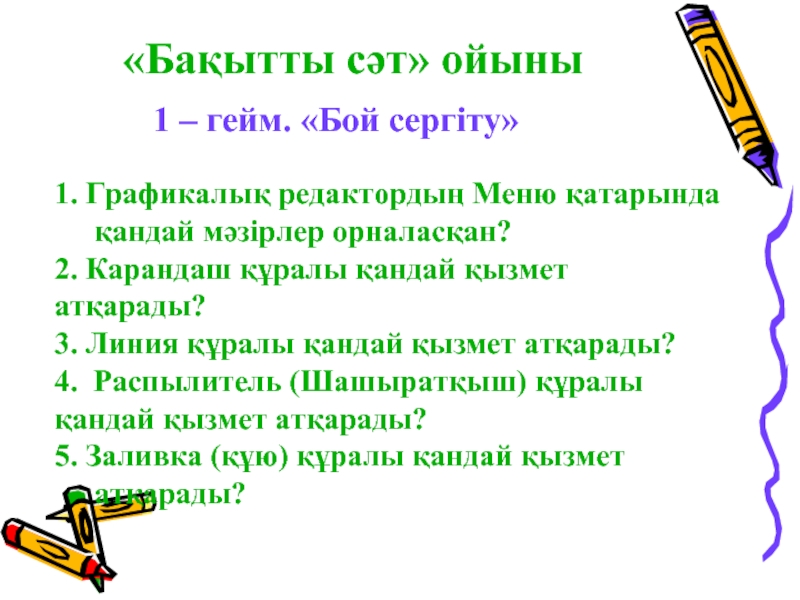 «Бақытты сәт» ойыны

1 – гейм. «Бой сергіту»

1. Графикалық редактордың Меню қатарында қандай мәзірлер орналасқан?
2. Карандаш құралы қандай қызмет атқарады?
3. Линия құралы қандай қызмет атқарады?
4. Распылитель (Шашыратқыш) құралы қандай қызмет атқарады?
5. Заливка (құю) құралы қандай қызмет атқарады?